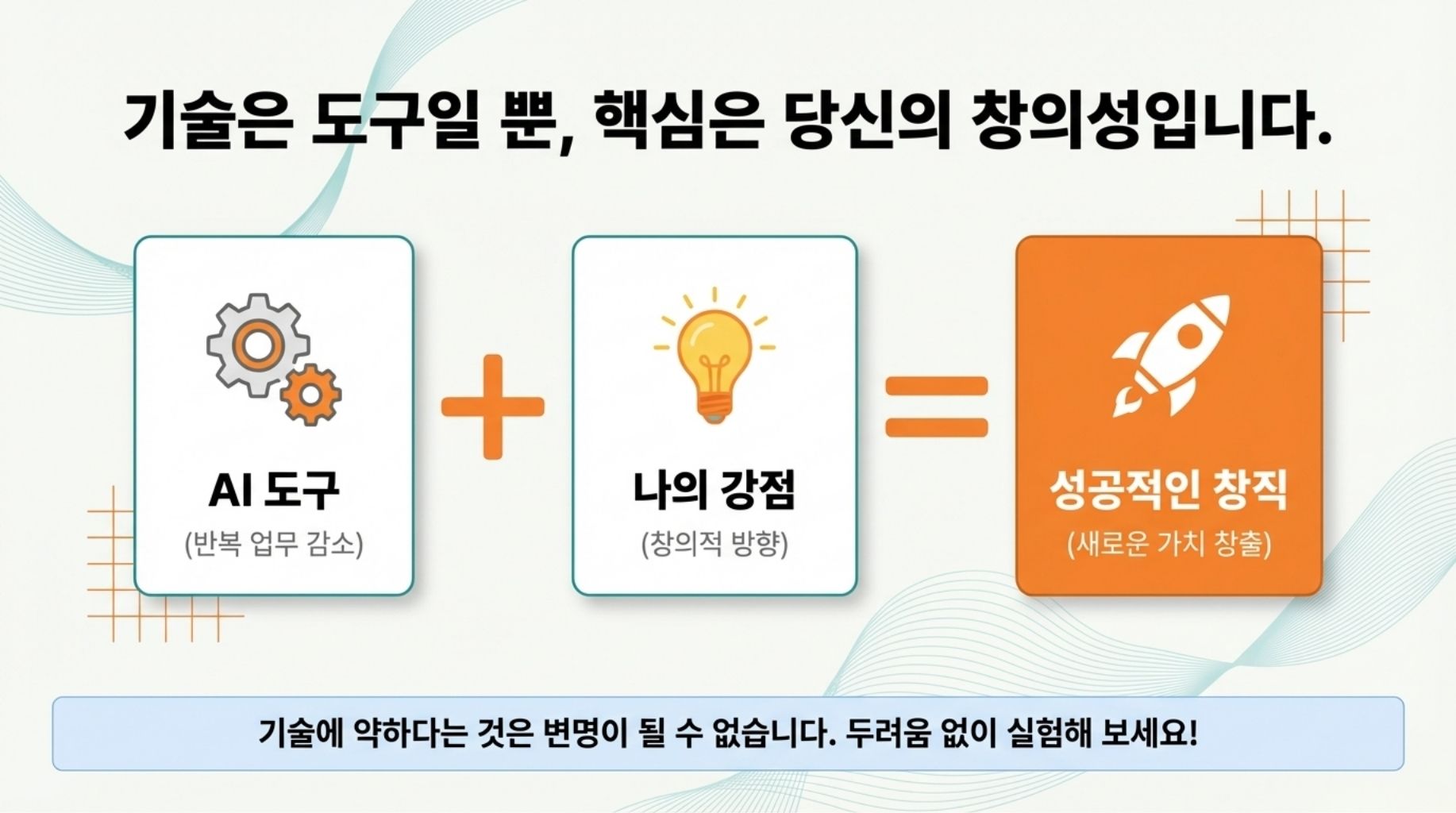 기술은 도구일 뿐, 핵심은 당신의 창의성입니다.

AI 도구
(반복 업무 감소)

+

나의 강점
(창의적 방향)

=

성공적인 창직
(새로운 가치 창출)

기술에 약하다는 것은 변명이 될 수 없습니다. 두려움 없이 실험해 보세요!